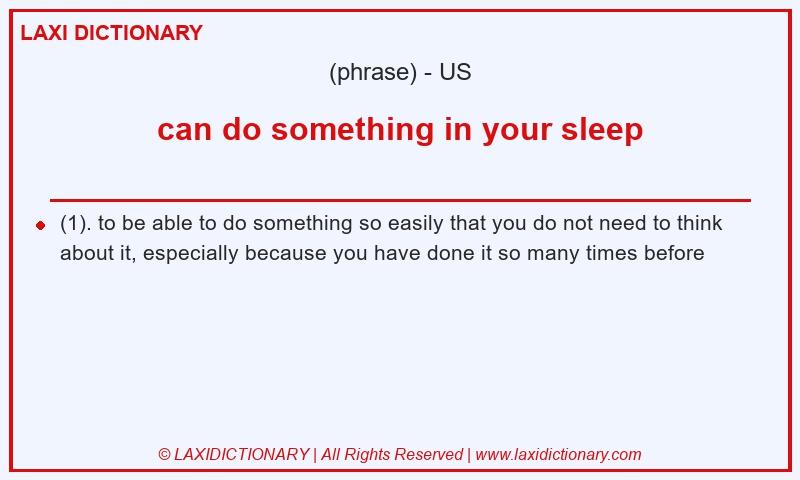 LAXI DICTIONARY

(phrase) - US

can do something in your sleep

(1). to be able to do something so easily that you do not need to think about it, especially because you have done it so many times before

© LAXIDICTIONARY | All Rights Reserved | www.laxidictionary.com